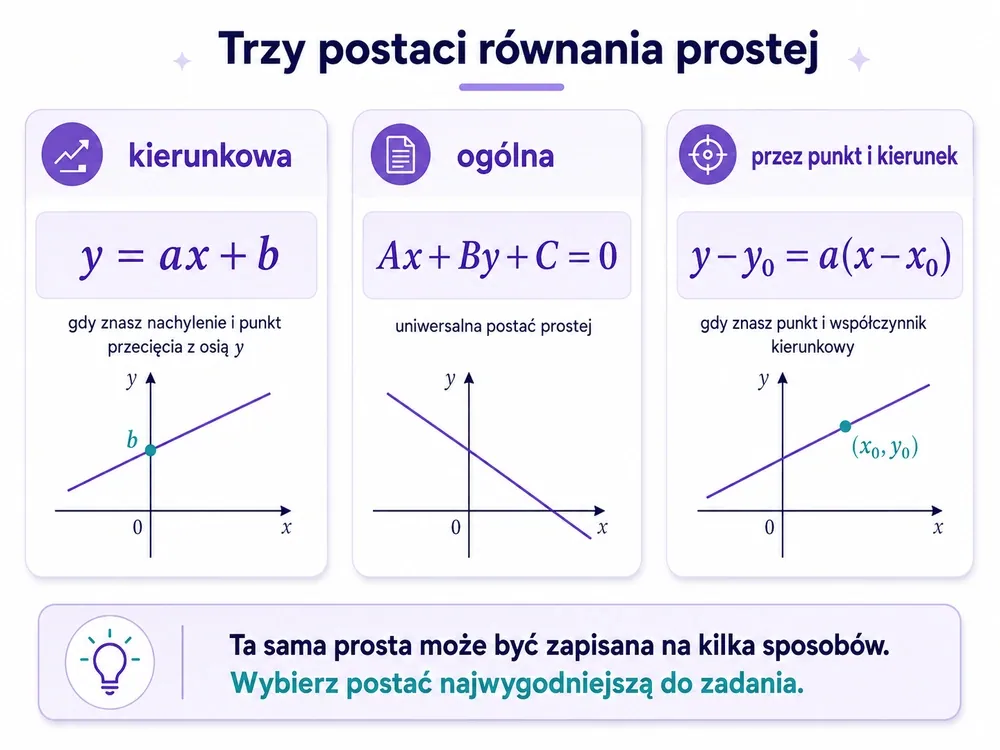 Trzy postaci równania prostej

kierunkowa

$y = ax + b$

gdy znasz nachylenie i punkt przecięcia z osią $y$

$y$
$b$
$0$
$x$

ogólna

$Ax + By + C = 0$

uniwersalna postać prostej

$y$
$0$
$x$

przez punkt i kierunek

$y - y_0 = a(x - x_0)$

gdy znasz punkt i współczynnik kierunkowy

$y$
$(x_0, y_0)$
$0$
$x$

Ta sama prosta może być zapisana na kilka sposobów.
Wybierz postać najwygodniejszą do zadania.